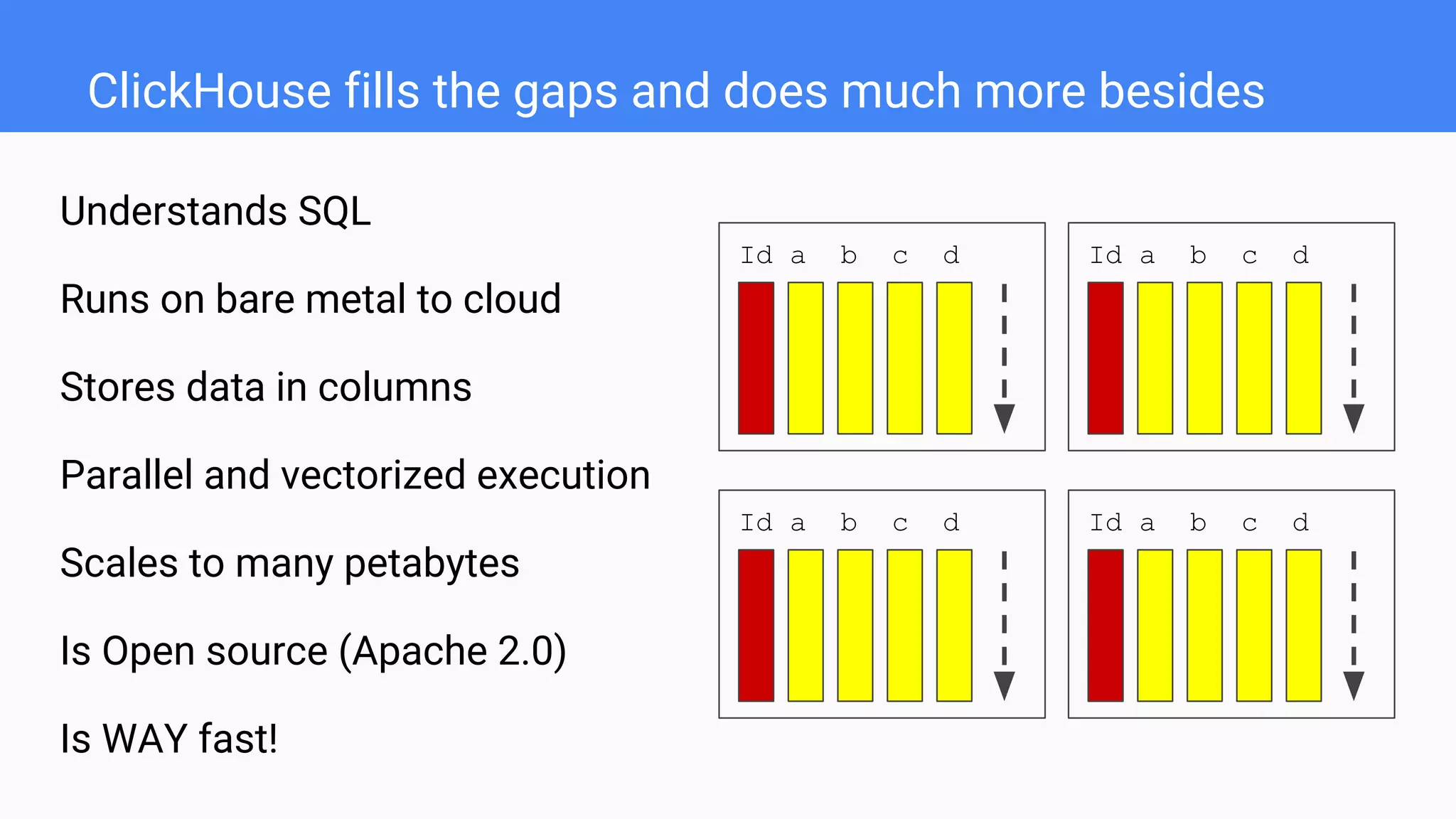 ClickHouse fills the gaps and does much more besides

Understands SQL

Runs on bare metal to cloud

Stores data in columns

Parallel and vectorized execution

Scales to many petabytes

Is Open source (Apache 2.0)

Is WAY fast!

Id a b c d

Id a b c d

Id a b c d

Id a b c d